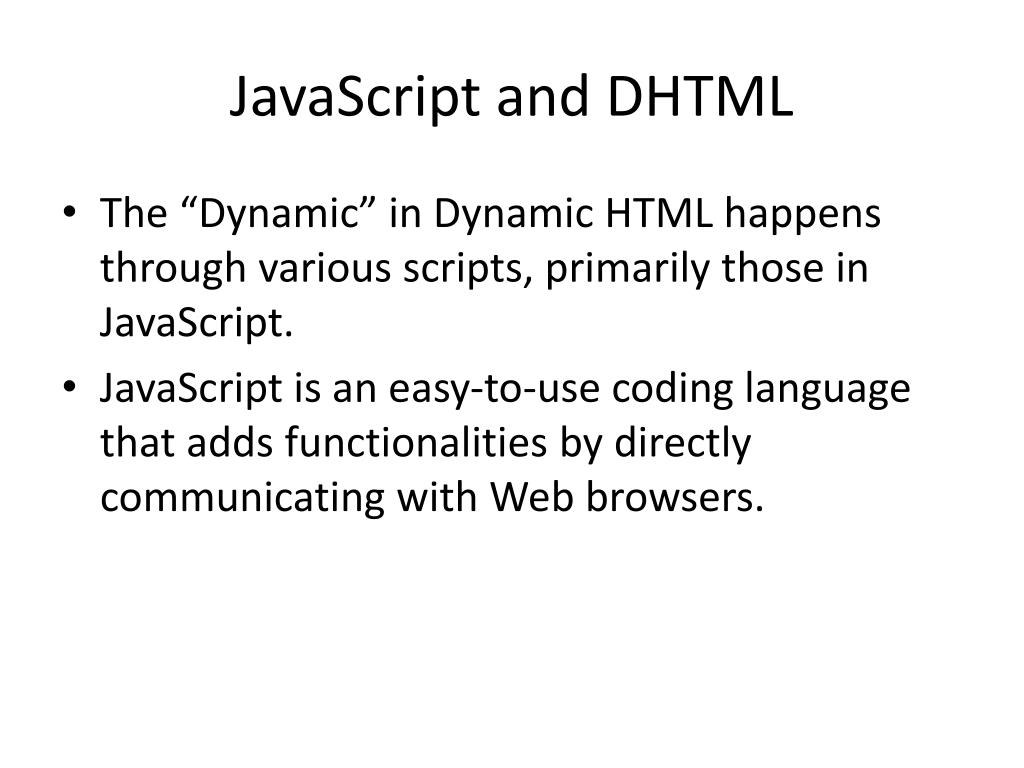 JavaScript and DHTML

• The “Dynamic” in Dynamic HTML happens through various scripts, primarily those in JavaScript.
• JavaScript is an easy-to-use coding language that adds functionalities by directly communicating with Web browsers.